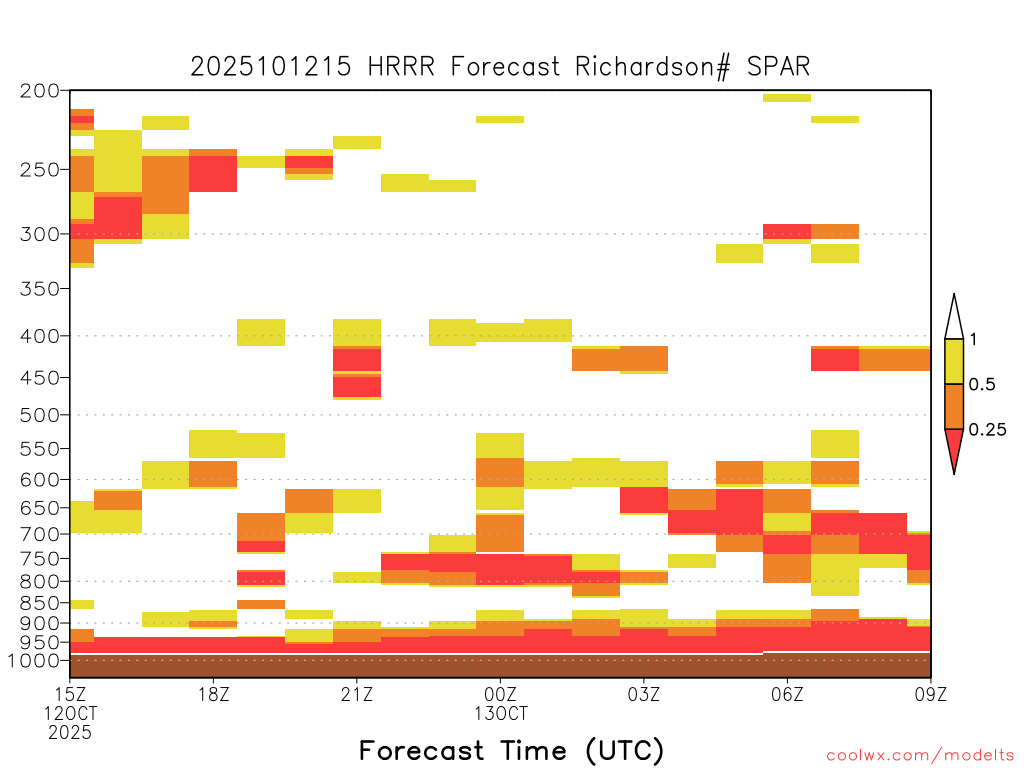 2025101215 HRRR Forecast Richardson# SPAR

200
250
300
350
400
450
500
550
600
650
700
750
800
850
900
950
1000

1
0.5
0.25

15Z 12OCT 2025
18Z
21Z
00Z 13OCT
03Z
06Z
09Z

Forecast Time (UTC)

coolwx.com/modelts